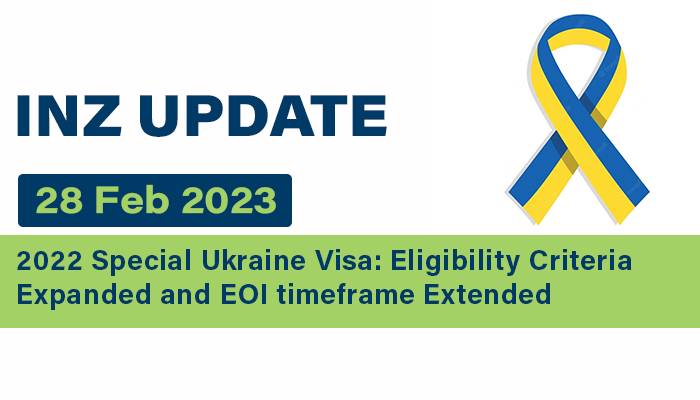 INZ UPDATE

28 Feb 2023

2022 Special Ukraine Visa: Eligibility Criteria Expanded and EOI timeframe Extended